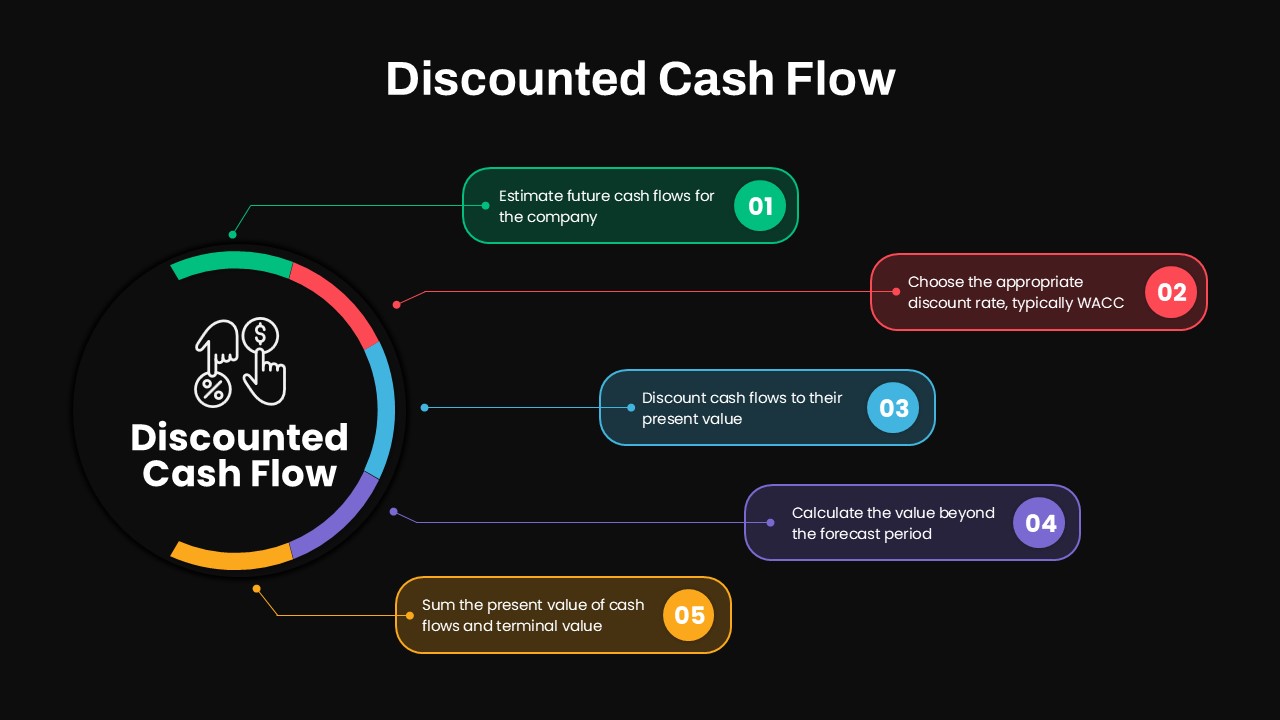 Discounted Cash Flow

Discounted Cash Flow

Estimate future cash flows for the company 01

Choose the appropriate discount rate, typically WACC 02

Discount cash flows to their present value 03

Calculate the value beyond the forecast period 04

Sum the present value of cash flows and terminal value 05